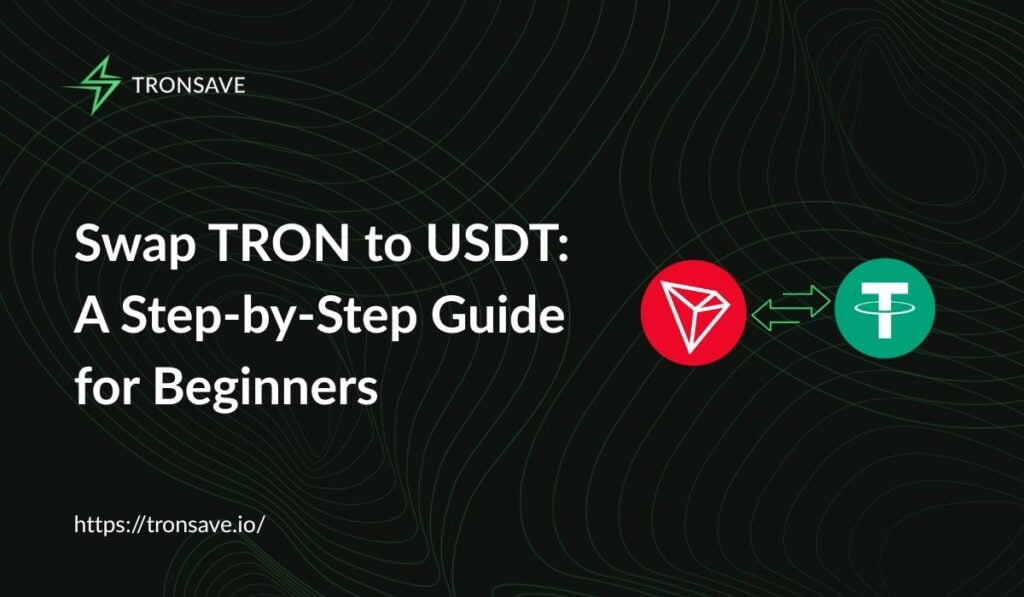 TRONSAVE

Swap TRON to USDT: A Step-by-Step Guide for Beginners

https://tronsave.io/